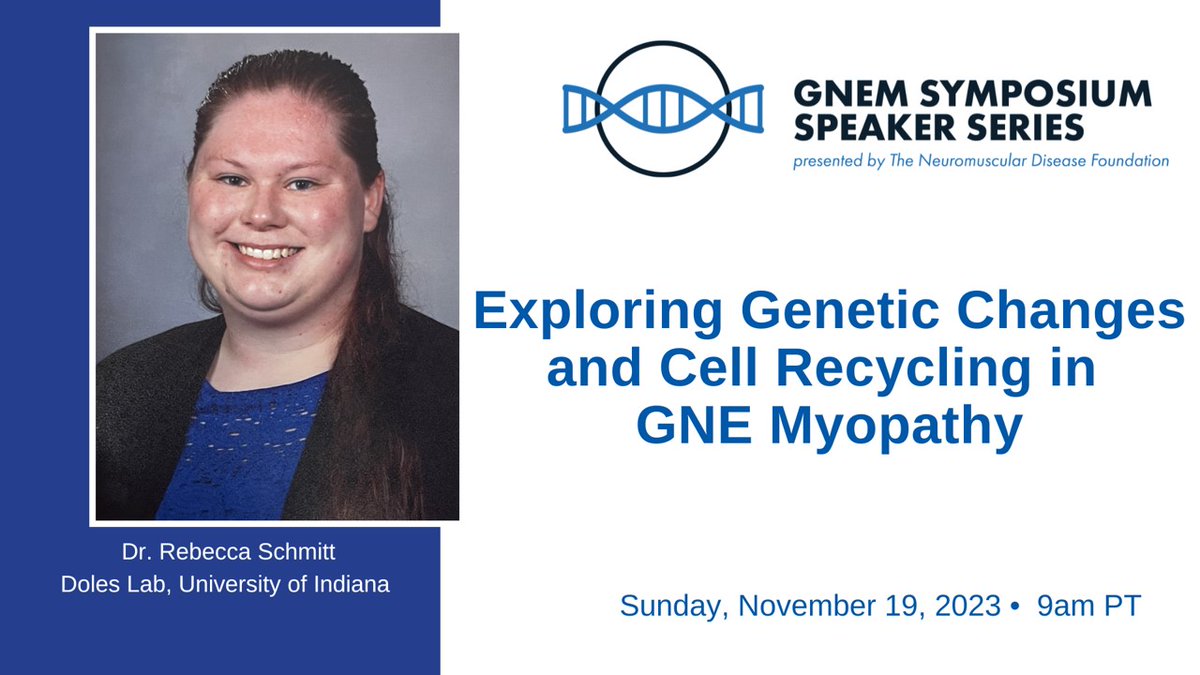 GNEM SYMPOSIUM SPEAKER SERIES
presented by The Neuromuscular Disease Foundation

Exploring Genetic Changes and Cell Recycling in GNE Myopathy

Dr. Rebecca Schmitt
Doles Lab, University of Indiana

Sunday, November 19, 2023 • 9am PT